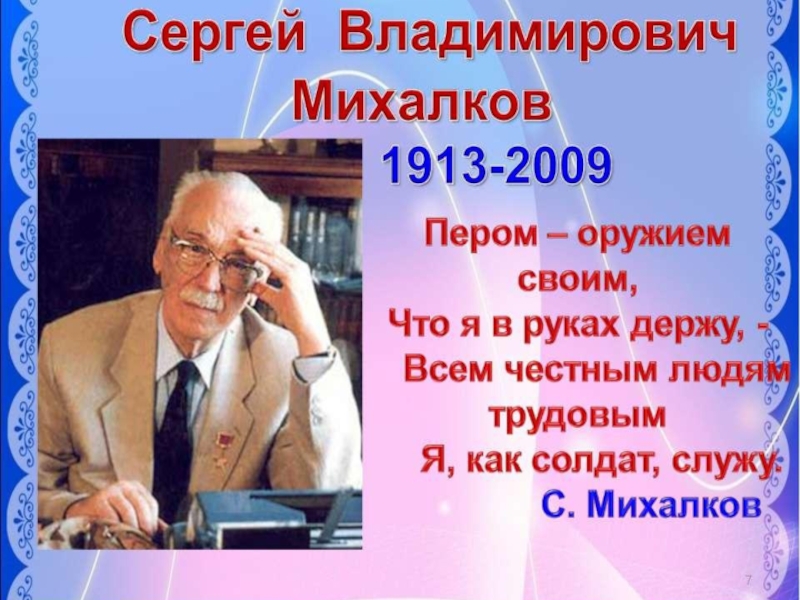 Сергей Владимирович Михалков

1913-2009

Пером – оружием своим,
Что я в руках держу, -
Всем честным людям трудовым
Я, как солдат, служу.
С. Михалков

7